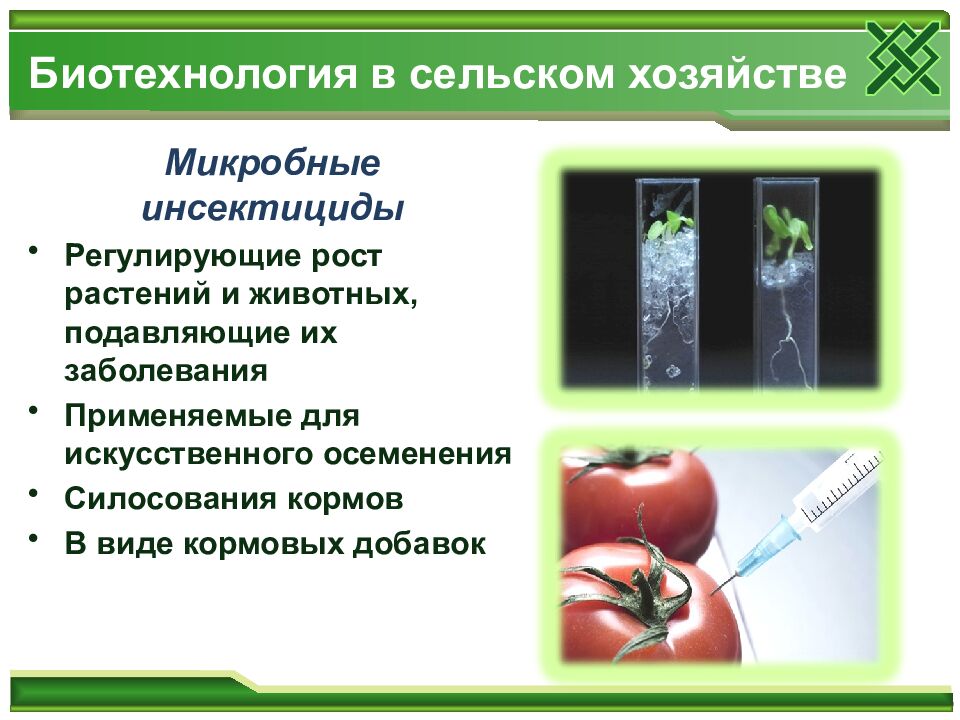 Биотехнология в сельском хозяйстве

Микробные инсектициды

• Регулирующие рост растений и животных, подавляющие их заболевания
• Применяемые для искусственного осеменения
• Силосования кормов
• В виде кормовых добавок